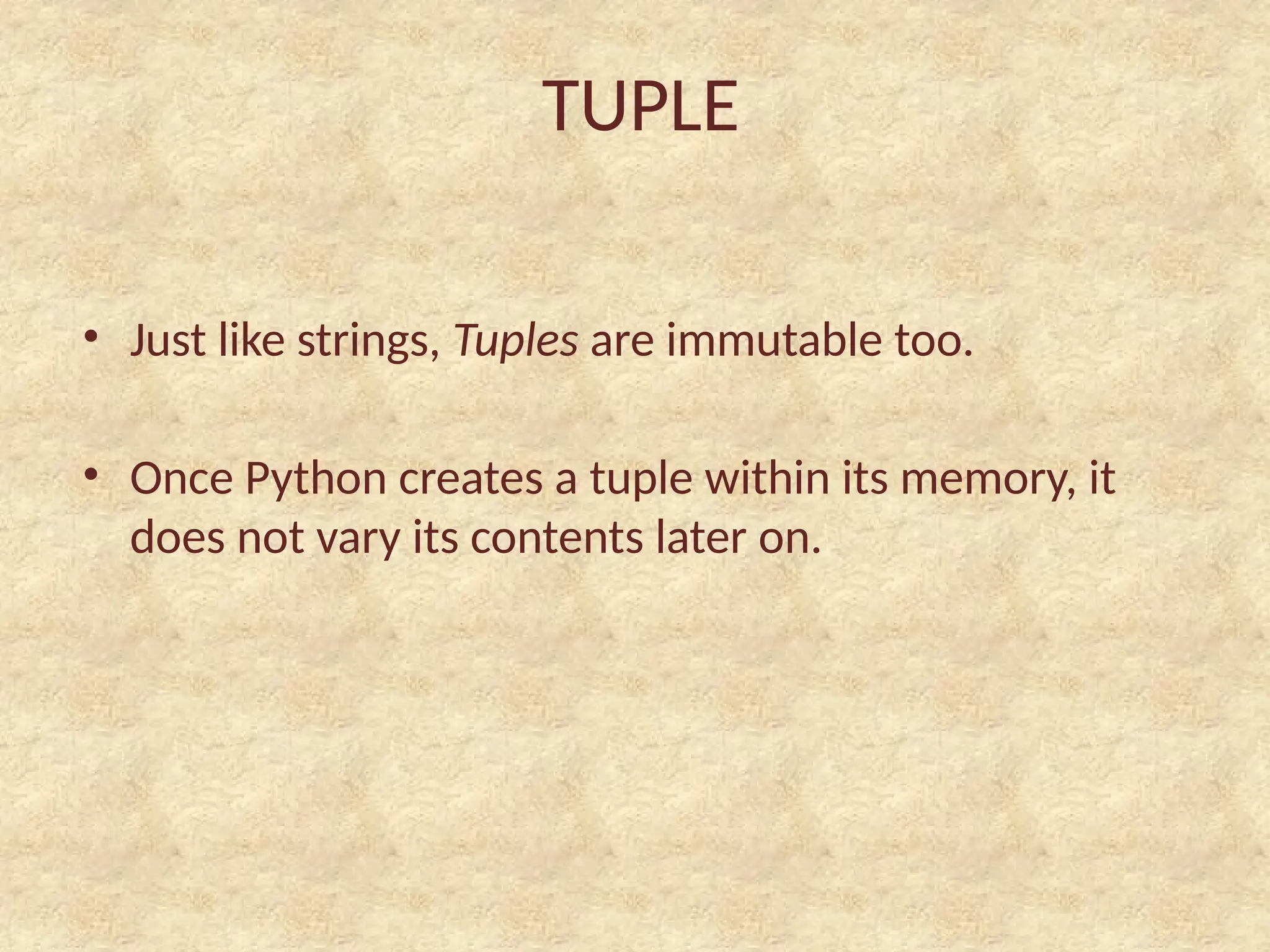 TUPLE

• Just like strings, Tuples are immutable too.

• Once Python creates a tuple within its memory, it does not vary its contents later on.